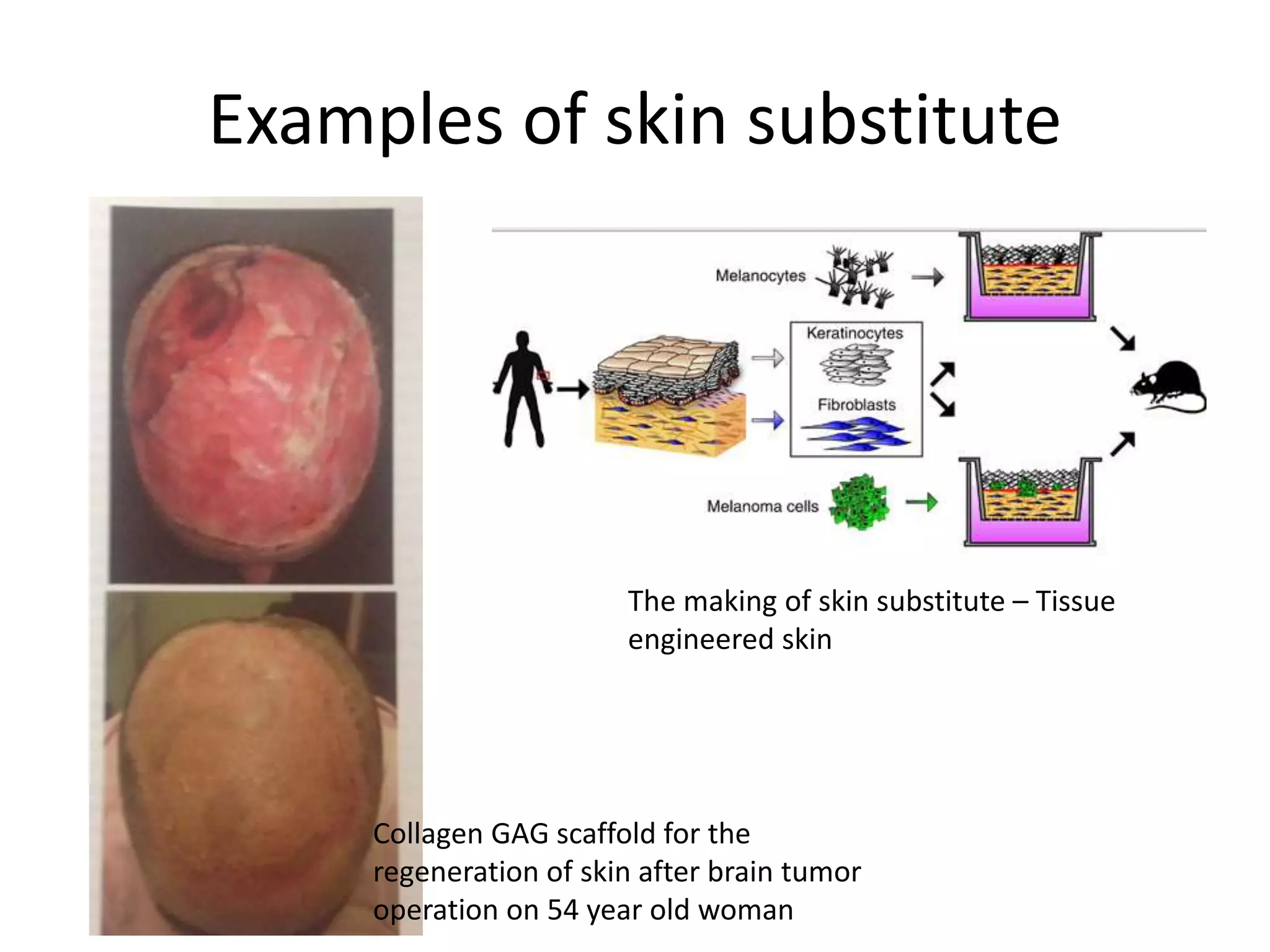 Examples of skin substitute

Melanocytes

Keratinocytes

Fibroblasts

Melanoma cells

The making of skin substitute – Tissue engineered skin

Collagen GAG scaffold for the regeneration of skin after brain tumor operation on 54 year old woman